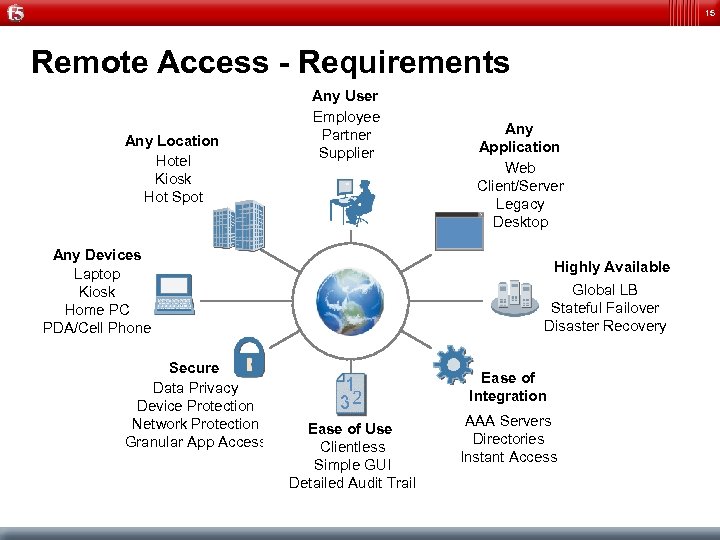 f5

15

Remote Access - Requirements

Any User
Employee
Partner
Supplier

Any Location
Hotel
Kiosk
Hot Spot

Any Application
Web
Client/Server
Legacy
Desktop

Any Devices
Laptop
Kiosk
Home PC
PDA/Cell Phone

Highly Available
Global LB
Stateful Failover
Disaster Recovery

Secure
Data Privacy
Device Protection
Network Protection
Granular App Access

1
3 2

Ease of Use
Clientless
Simple GUI
Detailed Audit Trail

Ease of Integration
AAA Servers
Directories
Instant Access